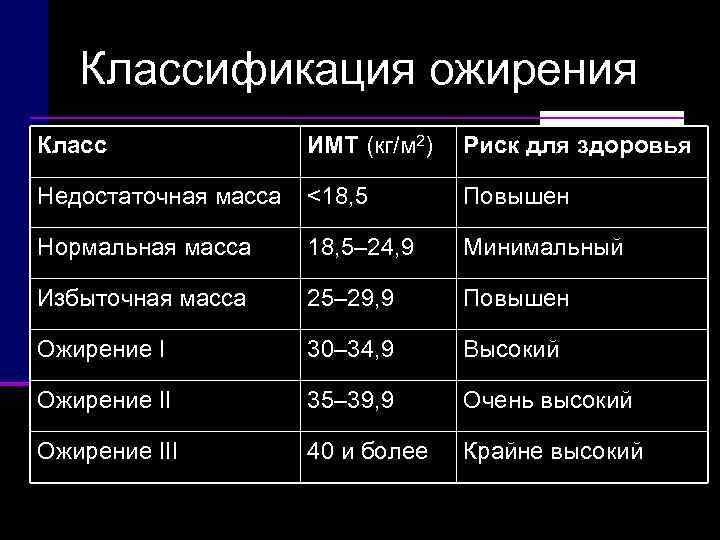 Классификация ожирения

| Класс | ИМТ (кг/м$^2$) | Риск для здоровья |
|---|---|---|
| Недостаточная масса | <18,5 | Повышен |
| Нормальная масса | 18,5–24,9 | Минимальный |
| Избыточная масса | 25–29,9 | Повышен |
| Ожирение I | 30–34,9 | Высокий |
| Ожирение II | 35–39,9 | Очень высокий |
| Ожирение III | 40 и более | Крайне высокий |